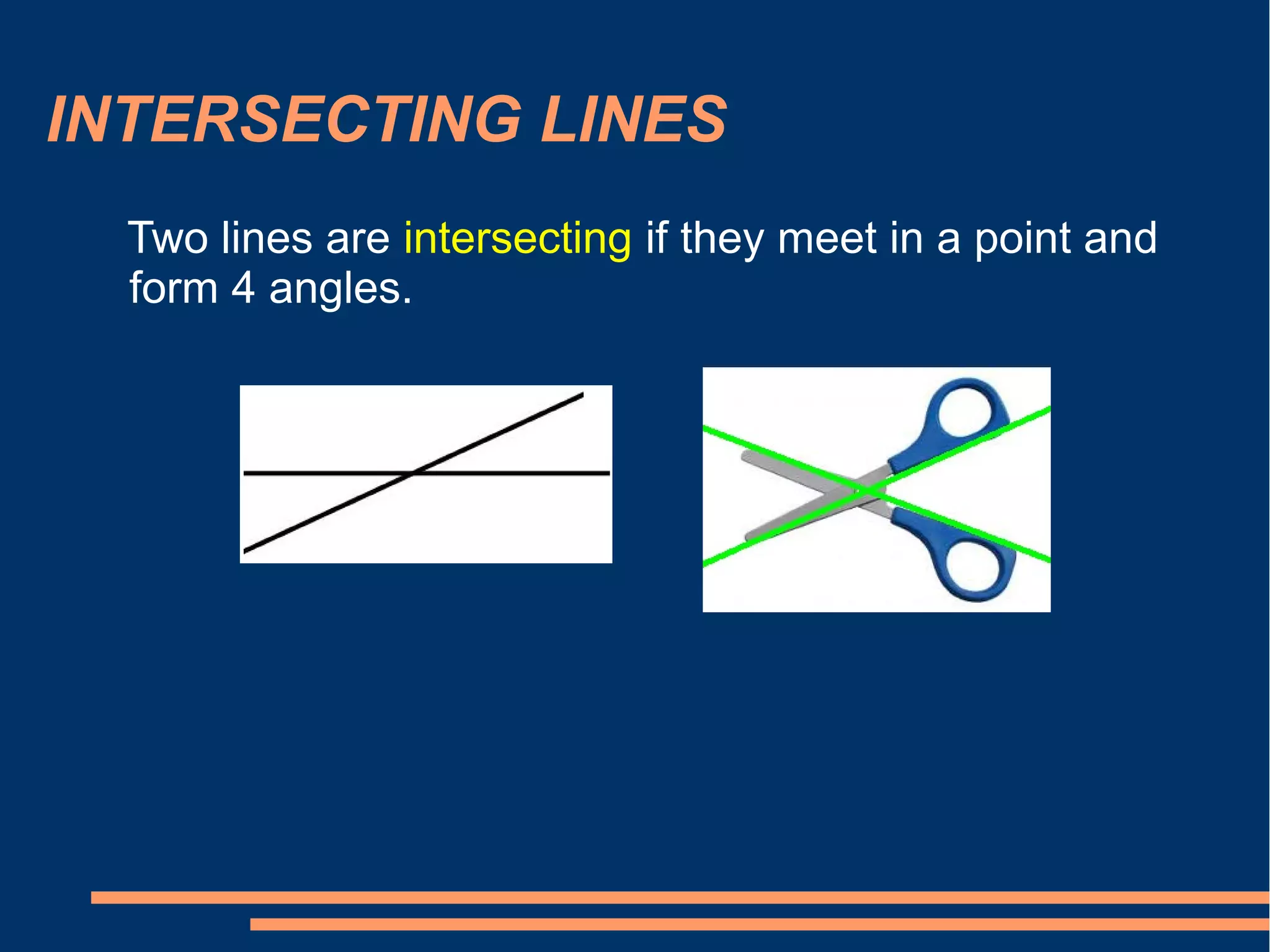 INTERSECTING LINES

Two lines are intersecting if they meet in a point and form 4 angles.